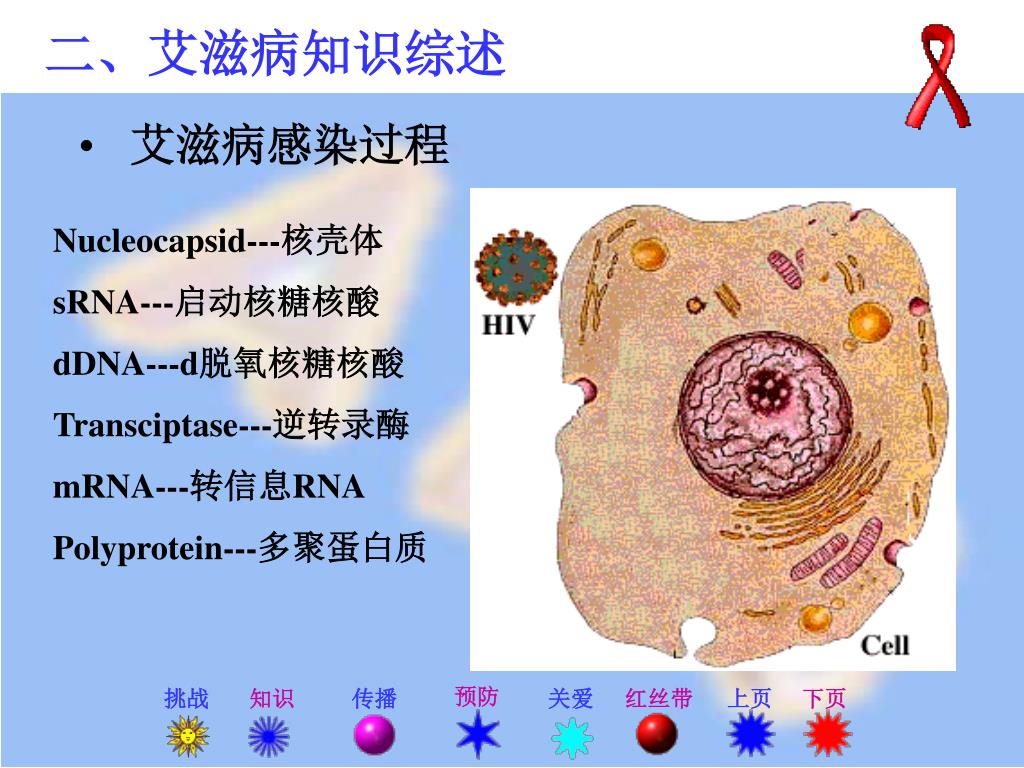 二、艾滋病知识综述

• 艾滋病感染过程

Nucleocapsid---核壳体
sRNA---启动核糖核酸
dDNA---d脱氧核糖核酸
Transciptase---逆转录酶
mRNA---转信息RNA
Polyprotein---多聚蛋白质

HIV

Cell

挑战 知识 传播 预防 关爱 红丝带 上页 下页